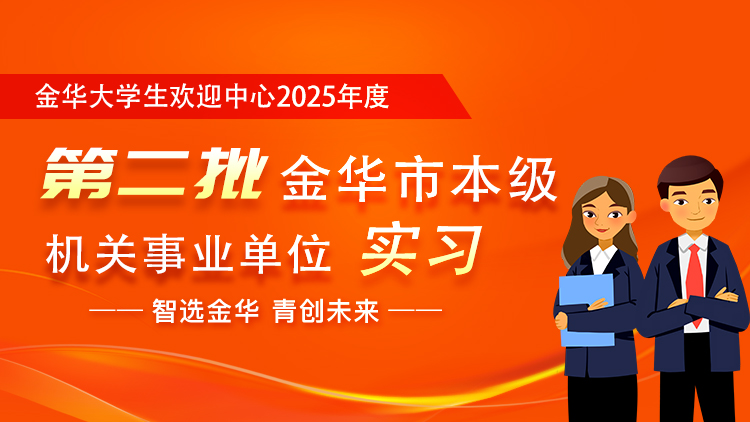 金华大学生欢迎中心2025年度

第二批 金华市本级

机关事业单位 实习

—— 智选金华 青创未来 ——